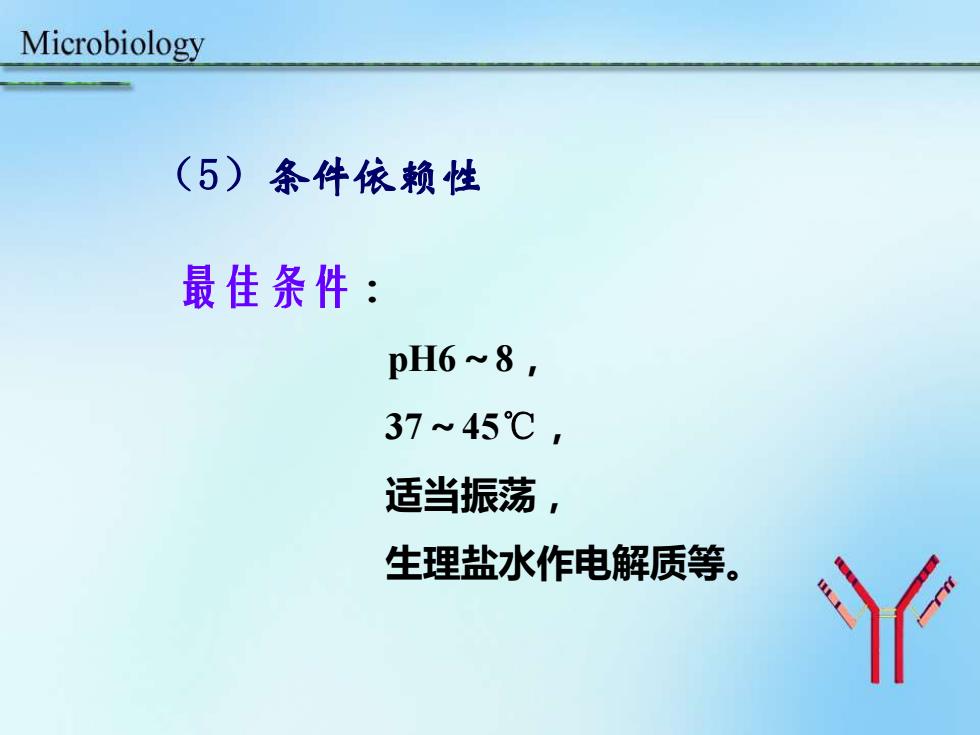 Microbiology

（5）条件依赖性

最佳条件：

pH6～8，

37～45℃，

适当振荡，

生理盐水作电解质等。